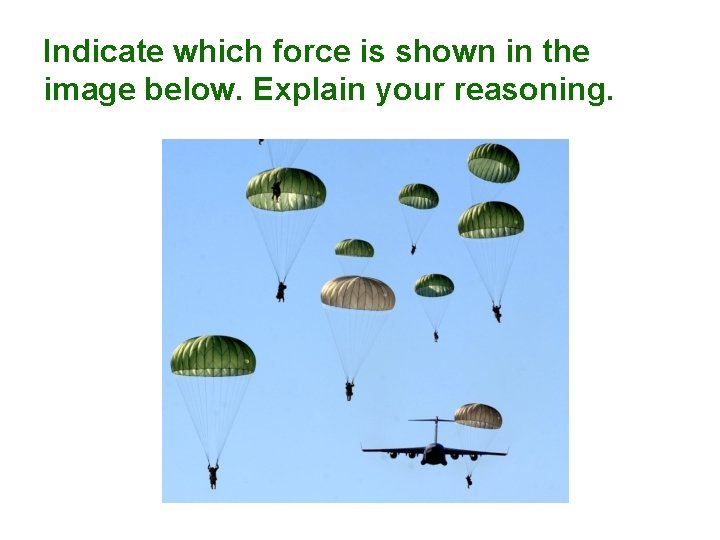 Indicate which force is shown in the image below. Explain your reasoning.